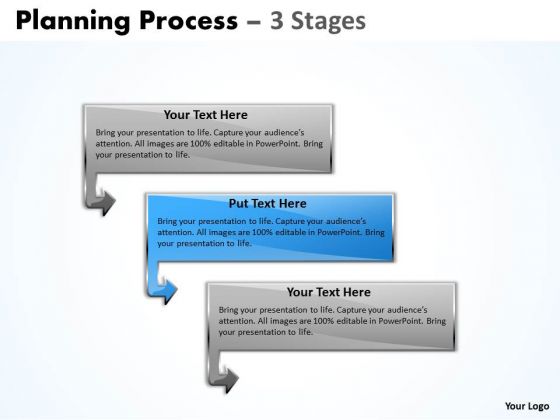 Planning Process – 3 Stages

Your Text Here

Bring your presentation to life. Capture your audience's attention. All images are 100% editable in PowerPoint. Bring your presentation to life.

Put Text Here

Bring your presentation to life. Capture your audience's attention. All images are 100% editable in PowerPoint. Bring your presentation to life.

Your Text Here

Bring your presentation to life. Capture your audience's attention. All images are 100% editable in PowerPoint. Bring your presentation to life.

Your Logo